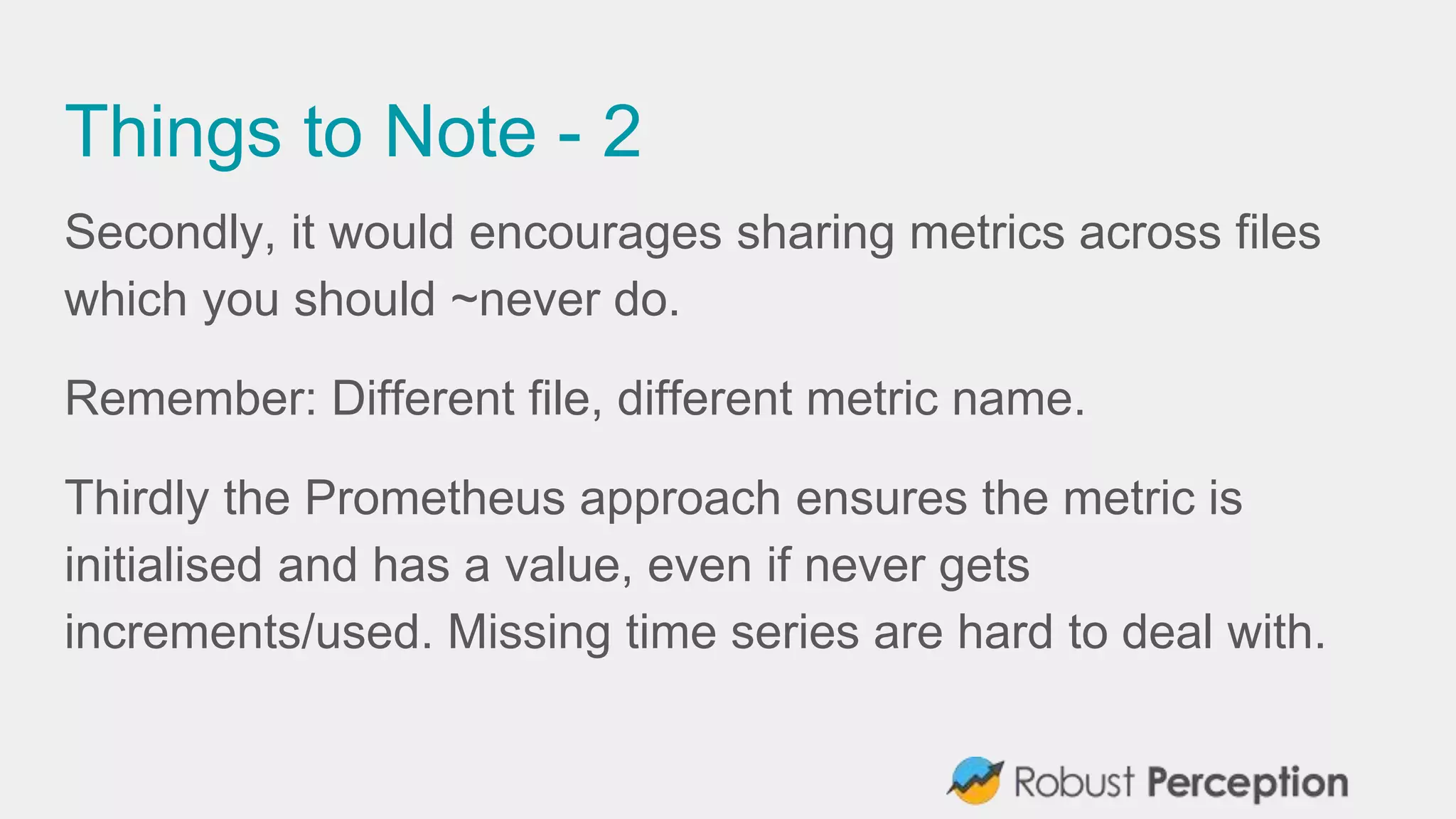 Things to Note - 2

Secondly, it would encourages sharing metrics across files which you should ~never do.

Remember: Different file, different metric name.

Thirdly the Prometheus approach ensures the metric is initialised and has a value, even if never gets increments/used. Missing time series are hard to deal with.

Robust Perception